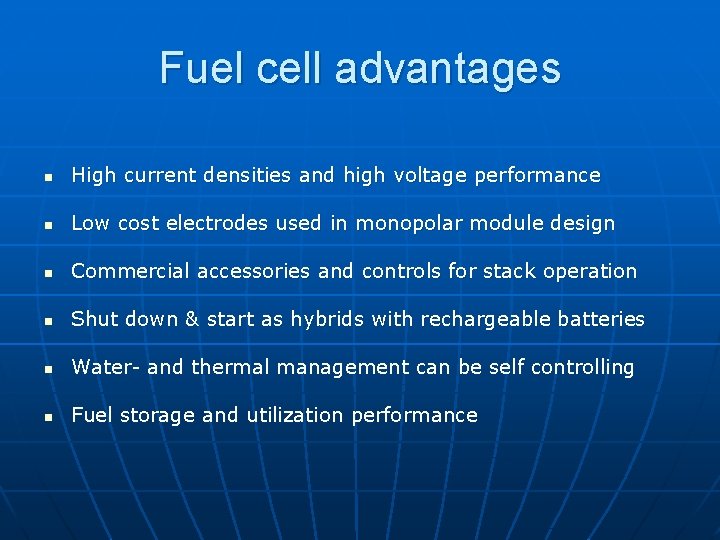 Fuel cell advantages

- High current densities and high voltage performance
- Low cost electrodes used in monopolar module design
- Commercial accessories and controls for stack operation
- Shut down & start as hybrids with rechargeable batteries
- Water- and thermal management can be self controlling
- Fuel storage and utilization performance